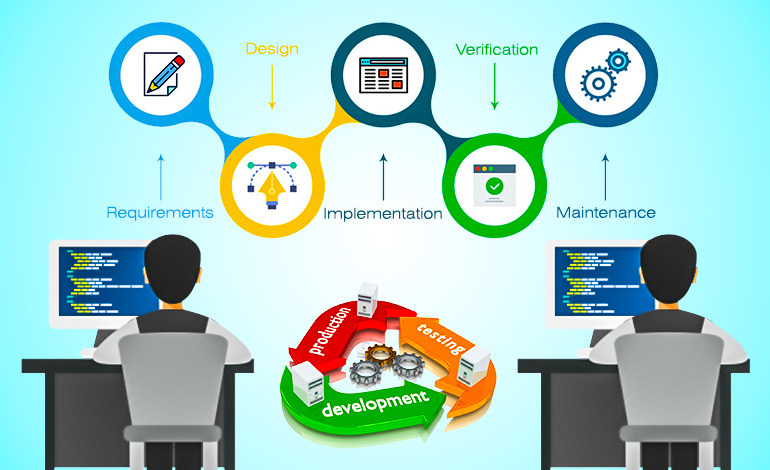 Design

Verification

Requirements

Implementation

Maintenance

production

testing

development